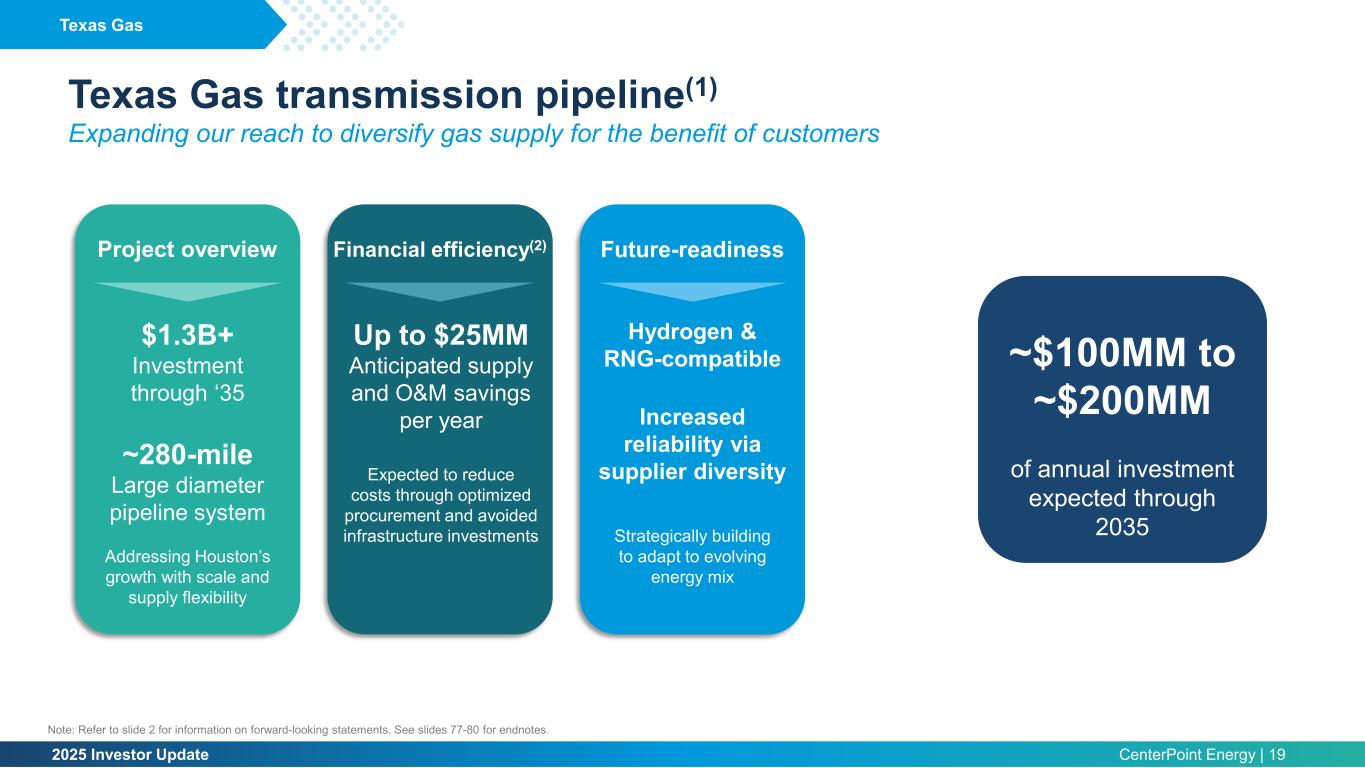 Texas Gas

Texas Gas transmission pipeline$^{(1)}$

Expanding our reach to diversify gas supply for the benefit of customers

Project overview

$1.3B+
Investment through ‘35

~280-mile
Large diameter pipeline system

Addressing Houston’s growth with scale and supply flexibility

Financial efficiency$^{(2)}$

Up to $25MM
Anticipated supply and O&M savings per year

Expected to reduce costs through optimized procurement and avoided infrastructure investments

Future-readiness

Hydrogen & RNG-compatible

Increased reliability via supplier diversity

Strategically building to adapt to evolving energy mix

~$100MM to ~$200MM

of annual investment expected through 2035

Note: Refer to slide 2 for information on forward-looking statements. See slides 77-80 for endnotes.

2025 Investor Update

CenterPoint Energy | 19